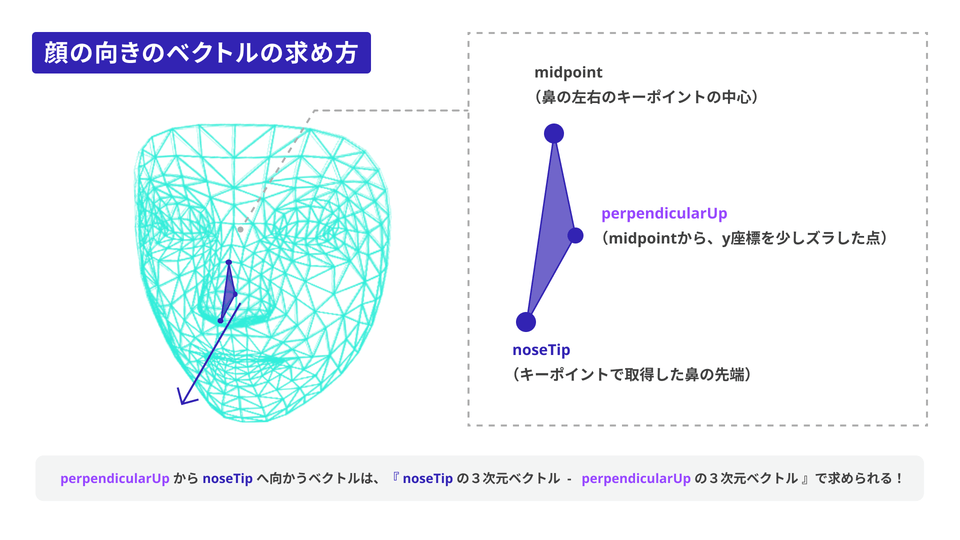 顔の向きのベクトルの求め方

midpoint
（鼻の左右のキーポイントの中心）

perpendicularUp
（midpointから、y座標を少しズラした点）

noseTip
（キーポイントで取得した鼻の先端）

perpendicularUp から noseTip へ向かうベクトルは、『 noseTip の３次元ベクトル - perpendicularUp の３次元ベクトル 』で求められる！